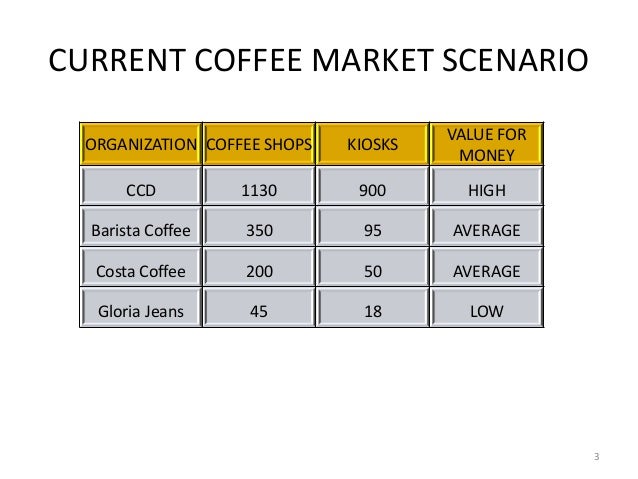 CURRENT COFFEE MARKET SCENARIO

| ORGANIZATION | COFFEE SHOPS | KIOSKS | VALUE FOR MONEY |
|---|---|---|---|
| CCD | 1130 | 900 | HIGH |
| Barista Coffee | 350 | 95 | AVERAGE |
| Costa Coffee | 200 | 50 | AVERAGE |
| Gloria Jeans | 45 | 18 | LOW |

3